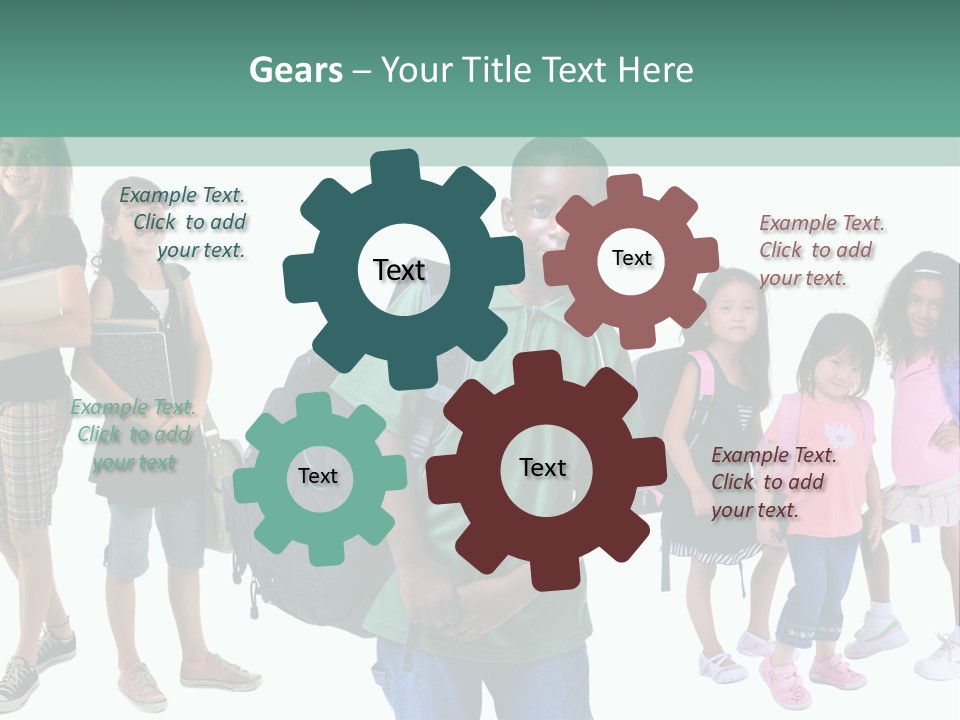 Gears – Your Title Text Here

Example Text. Click to add your text.

Text

Text

Example Text. Click to add your text.

Example Text. Click to add your text

Text

Text

Example Text. Click to add your text.